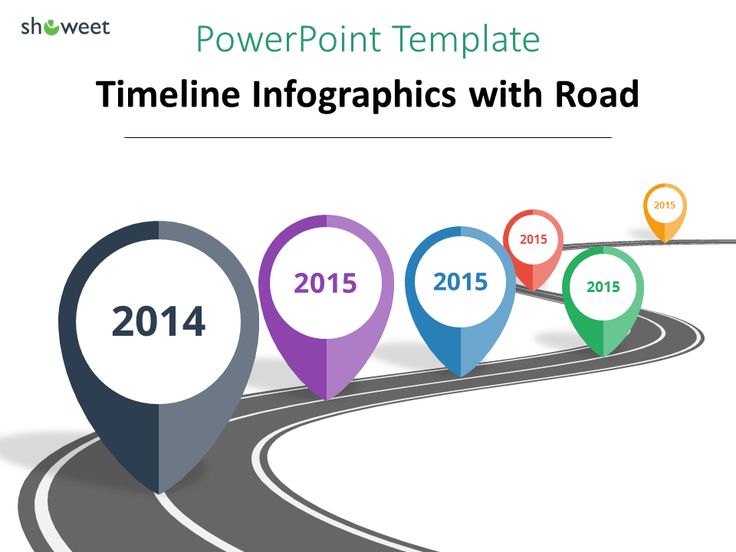 showeet

PowerPoint Template

Timeline Infographics with Road

2014

2015

2015

2015

2015

2015